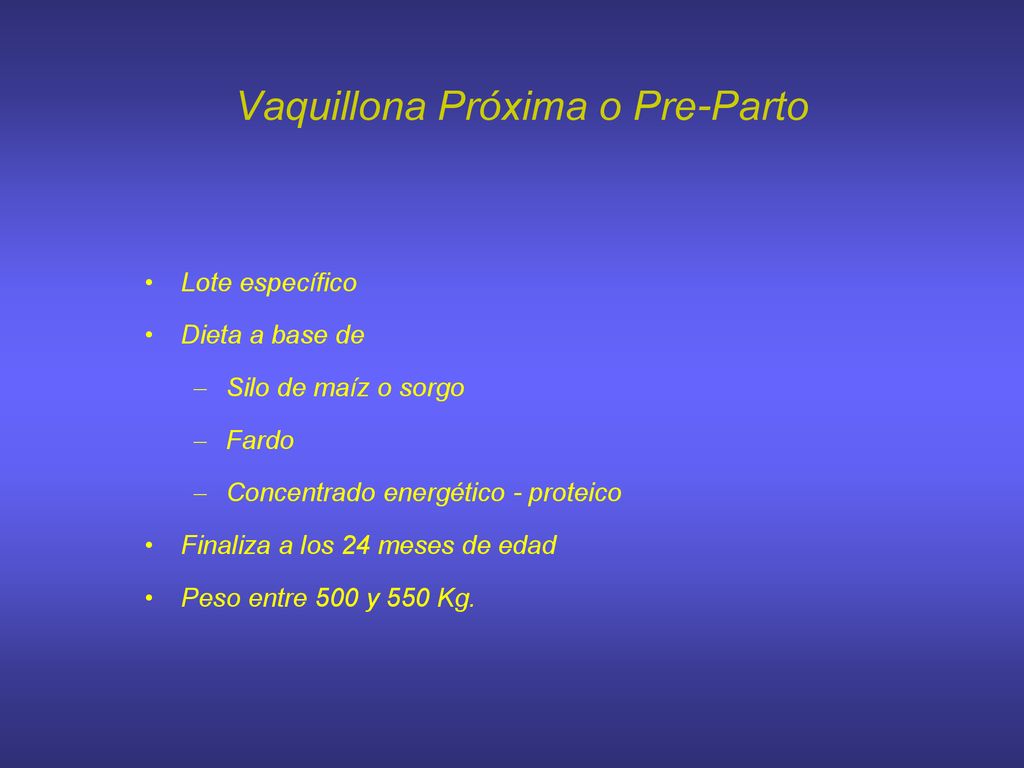 Vaquillona Próxima o Pre-Parto

• Lote específico
• Dieta a base de
  – Silo de maíz o sorgo
  – Fardo
  – Concentrado energético - proteico
• Finaliza a los 24 meses de edad
• Peso entre 500 y 550 Kg.